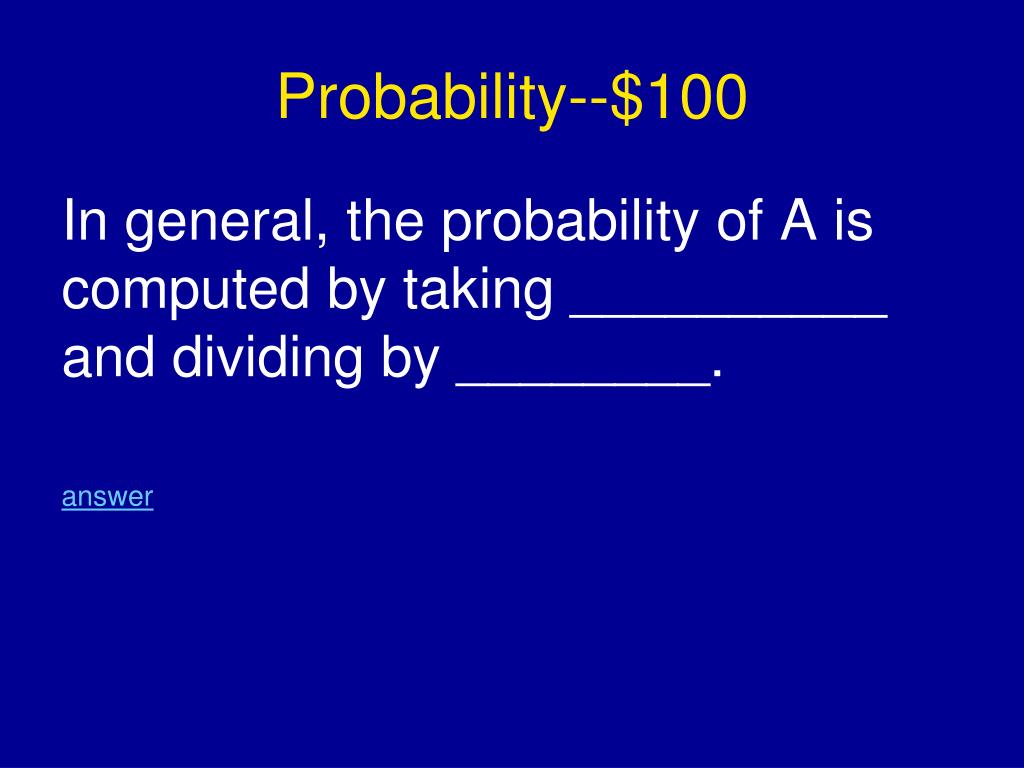 Probability--\$100

In general, the probability of A is computed by taking __________ and dividing by ________.

answer